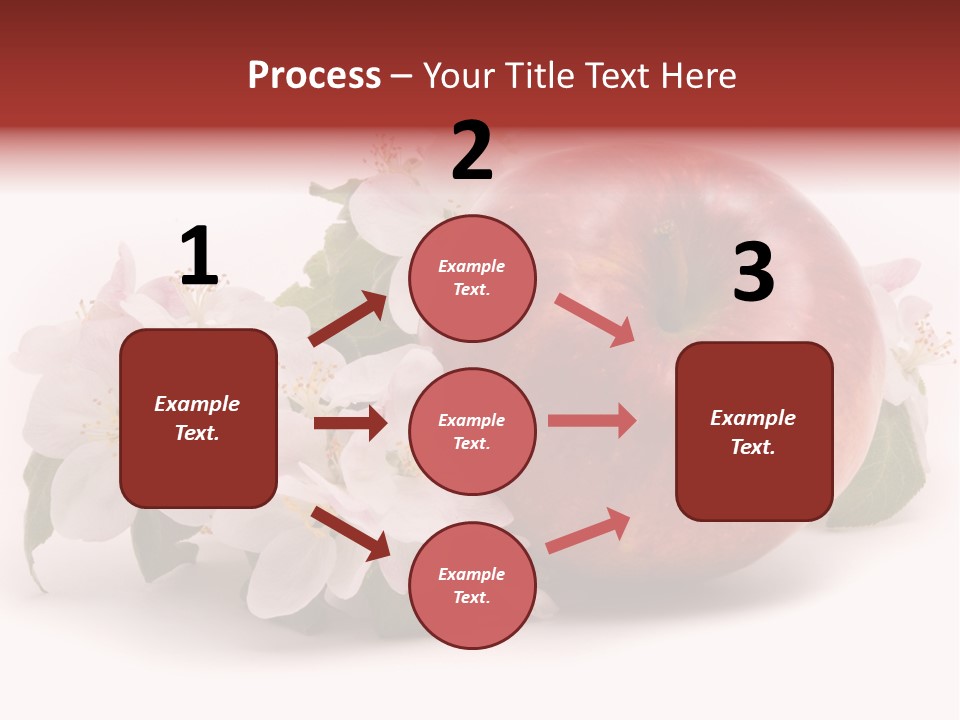 Process – Your Title Text Here

1

Example Text.

2

Example Text.

Example Text.

Example Text.

3

Example Text.